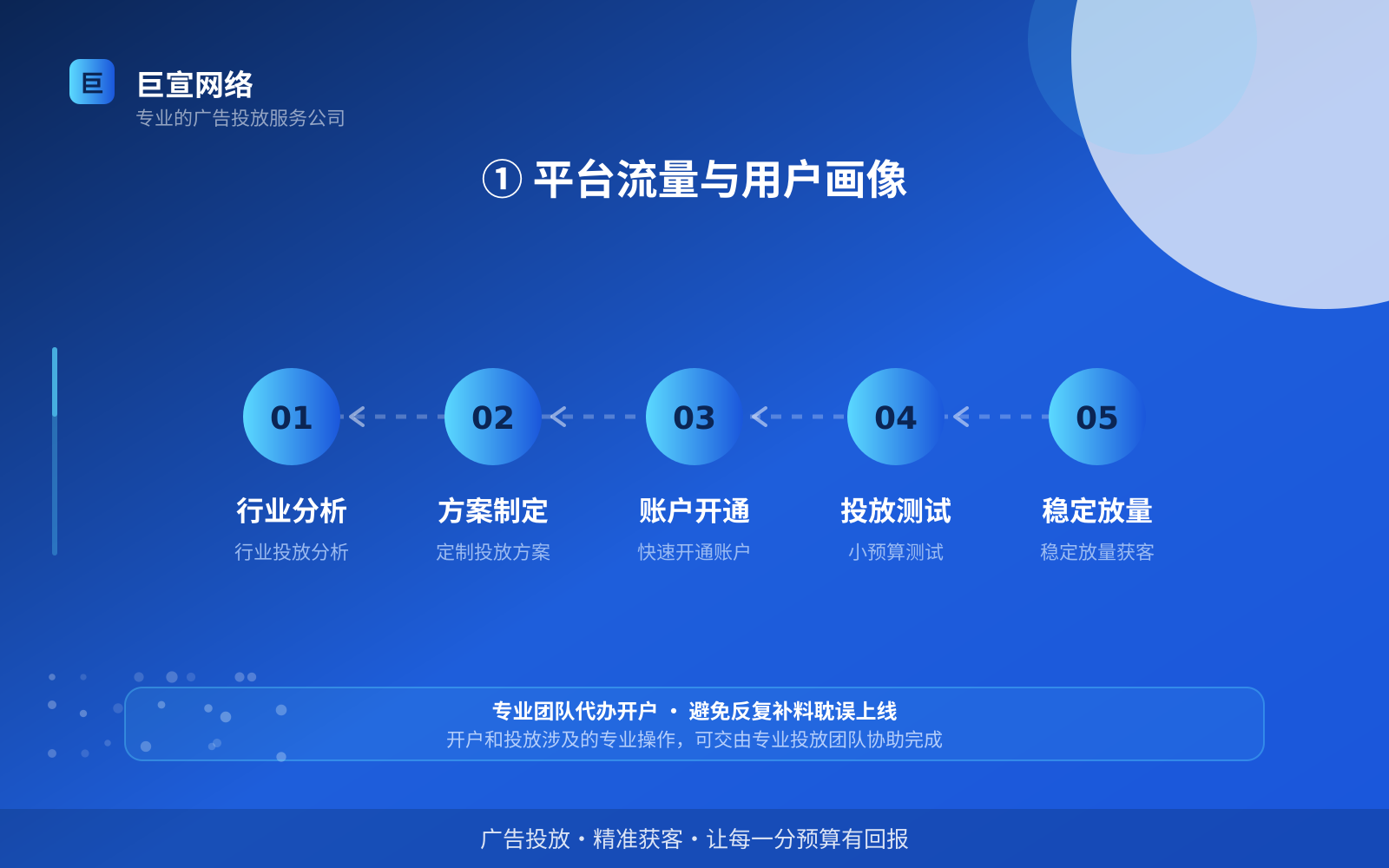 巨

巨宣网络
专业的广告投放服务公司

① 平台流量与用户画像

01
行业分析
行业投放分析

02
方案制定
定制投放方案

03
账户开通
快速开通账户

04
投放测试
小预算测试

05
稳定放量
稳定放量获客

专业团队代办开户 · 避免反复补料耽误上线
开户和投放涉及的专业操作，可交由专业投放团队协助完成

广告投放 · 精准获客 · 让每一分预算有回报